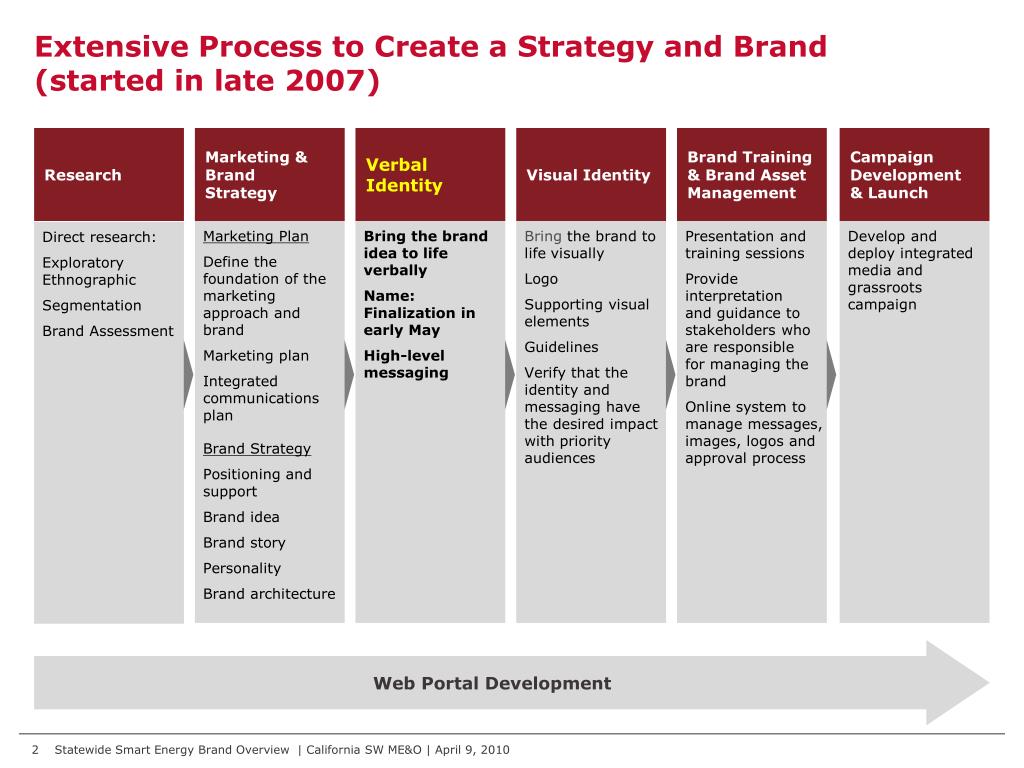 Extensive Process to Create a Strategy and Brand (started in late 2007)

Research

Direct research:

Exploratory Ethnographic

Segmentation

Brand Assessment

Marketing & Brand Strategy

Marketing Plan

Define the foundation of the marketing approach and brand

Marketing plan

Integrated communications plan

Brand Strategy

Positioning and support

Brand idea

Brand story

Personality

Brand architecture

Verbal Identity

Bring the brand idea to life verbally

Name: Finalization in early May

High-level messaging

Visual Identity

Bring the brand to life visually

Logo

Supporting visual elements

Guidelines

Verify that the identity and messaging have the desired impact with priority audiences

Brand Training & Brand Asset Management

Presentation and training sessions

Provide interpretation and guidance to stakeholders who are responsible for managing the brand

Online system to manage messages, images, logos and approval process

Campaign Development & Launch

Develop and deploy integrated media and grassroots campaign

Web Portal Development

2 Statewide Smart Energy Brand Overview | California SW ME&O | April 9, 2010